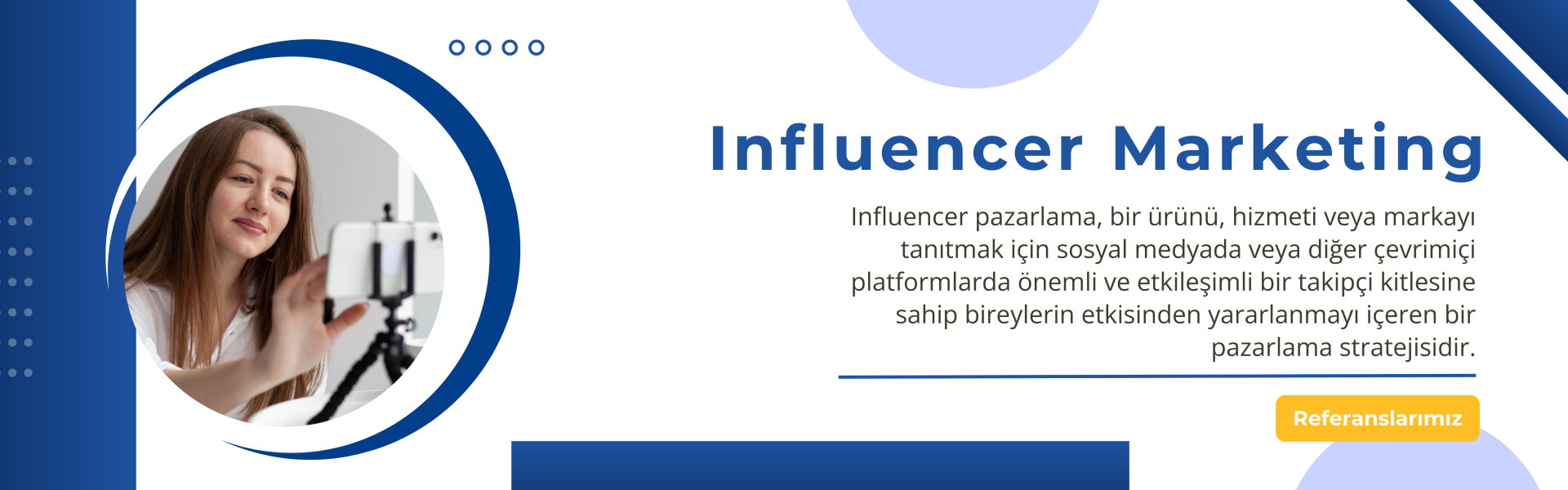 Influencer Marketing

Influencer pazarlama, bir ürünü, hizmeti veya markayı tanıtmak için sosyal medyada veya diğer çevrimiçi platformlarda önemli ve etkileşimli bir takipçi kitlesine sahip bireylerin etkisinden yararlanmayı içeren bir pazarlama stratejisidir.

Referanslarımız